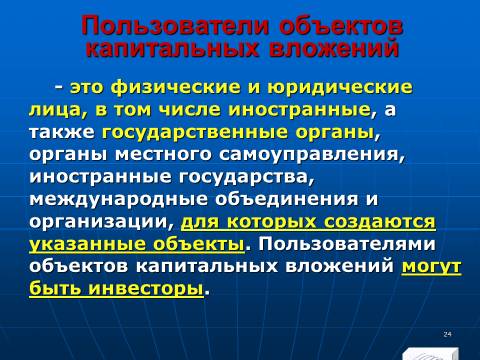 Пользователи объектов капитальных вложений

- это физические и юридические лица, в том числе иностранные, а также государственные органы, органы местного самоуправления, иностранные государства, международные объединения и организации, для которых создаются указанные объекты. Пользователями объектов капитальных вложений могут быть инвесторы.

24